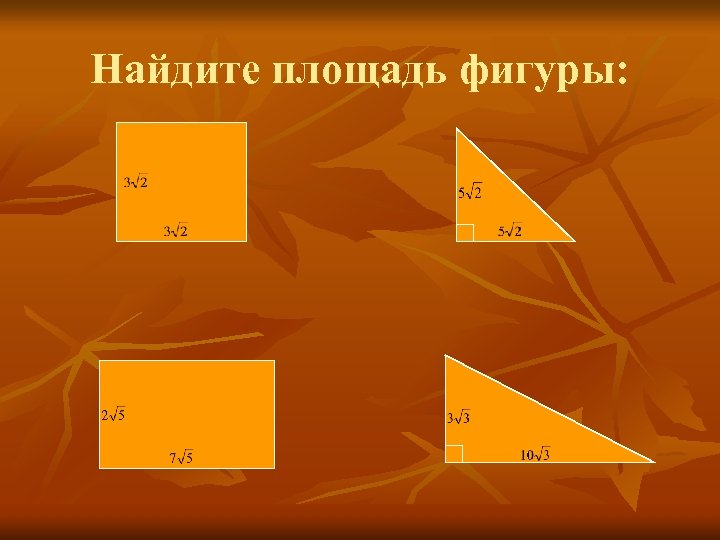 Найдите площадь фигуры:

$3\sqrt{2}$

$3\sqrt{2}$

$5\sqrt{2}$

$5\sqrt{2}$

$2\sqrt{5}$

$7\sqrt{5}$

$3\sqrt{3}$

$10\sqrt{3}$